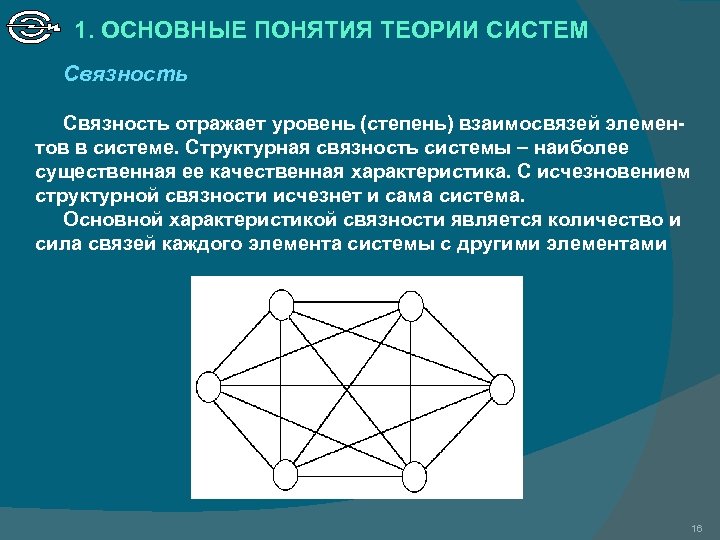 1. ОСНОВНЫЕ ПОНЯТИЯ ТЕОРИИ СИСТЕМ

Связность

Связность отражает уровень (степень) взаимосвязей элементов в системе. Структурная связность системы – наиболее существенная ее качественная характеристика. С исчезновением структурной связности исчезнет и сама система.

Основной характеристикой связности является количество и сила связей каждого элемента системы с другими элементами

16